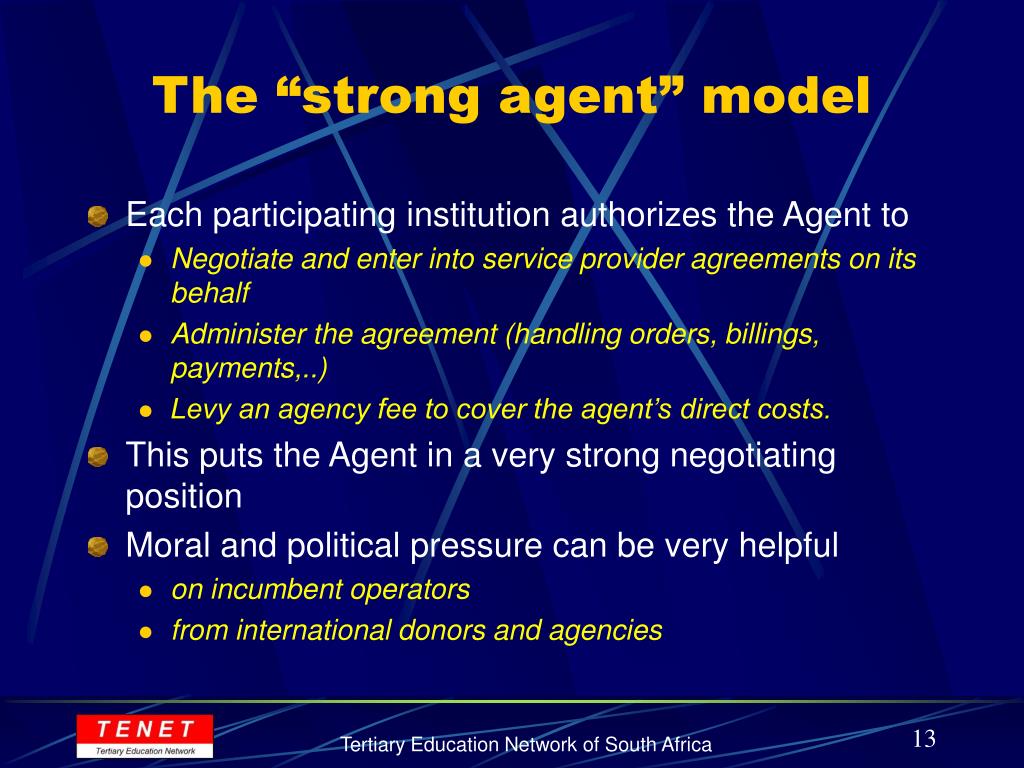 The “strong agent” model

Each participating institution authorizes the Agent to

Negotiate and enter into service provider agreements on its behalf

Administer the agreement (handling orders, billings, payments,..)

Levy an agency fee to cover the agent’s direct costs.

This puts the Agent in a very strong negotiating position

Moral and political pressure can be very helpful

on incumbent operators

from international donors and agencies

TENET
Tertiary Education Network

Tertiary Education Network of South Africa

13